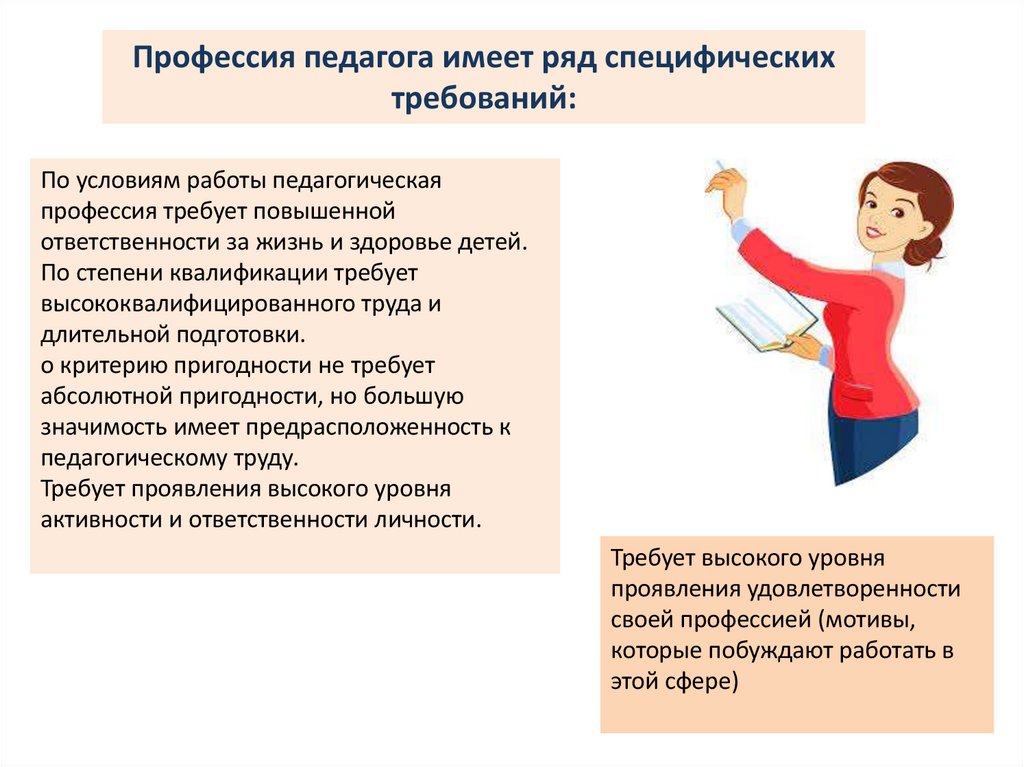 Профессия педагога имеет ряд специфических требований:

По условиям работы педагогическая профессия требует повышенной ответственности за жизнь и здоровье детей.
По степени квалификации требует высококвалифицированного труда и длительной подготовки.
о критерию пригодности не требует абсолютной пригодности, но большую значимость имеет предрасположенность к педагогическому труду.
Требует проявления высокого уровня активности и ответственности личности.

Требует высокого уровня проявления удовлетворенности своей профессией (мотивы, которые побуждают работать в этой сфере)